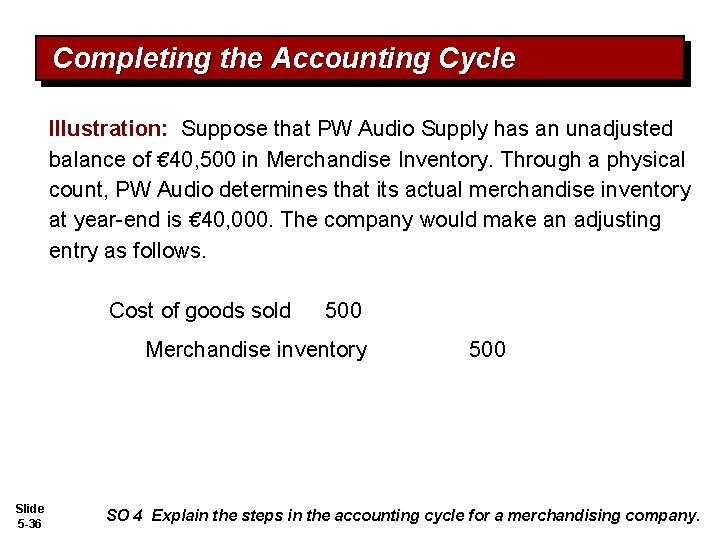 Completing the Accounting Cycle

Illustration: Suppose that PW Audio Supply has an unadjusted balance of €40,500 in Merchandise Inventory. Through a physical count, PW Audio determines that its actual merchandise inventory at year-end is €40,000. The company would make an adjusting entry as follows.

Cost of goods sold 500

Merchandise inventory 500

Slide 5-36

SO 4 Explain the steps in the accounting cycle for a merchandising company.